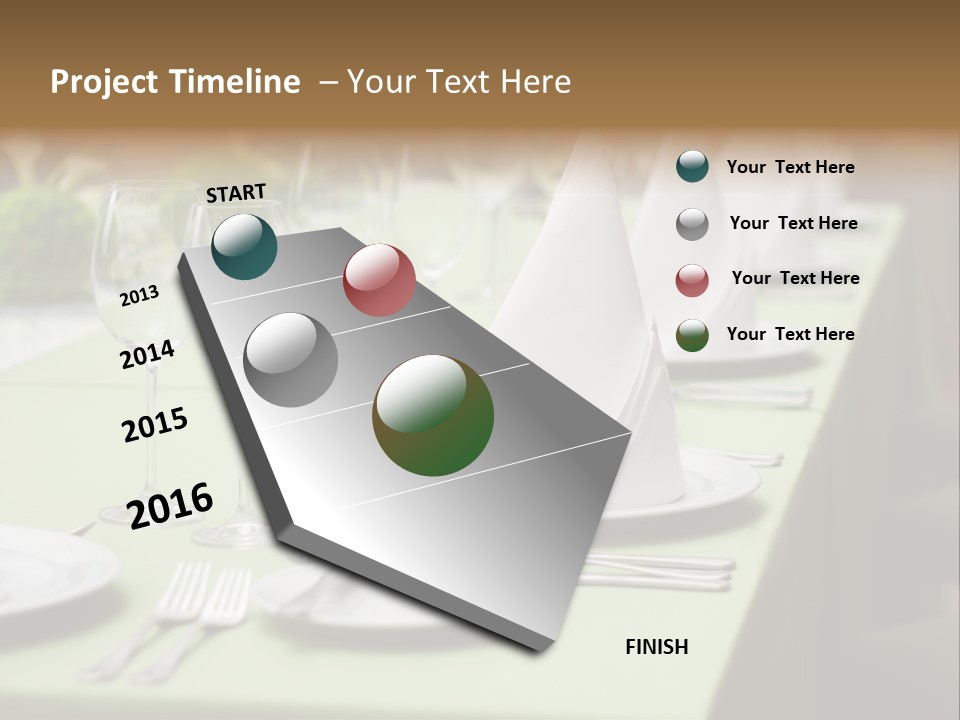 Project Timeline – Your Text Here

START

2013

2014

2015

2016

FINISH

Your Text Here

Your Text Here

Your Text Here

Your Text Here